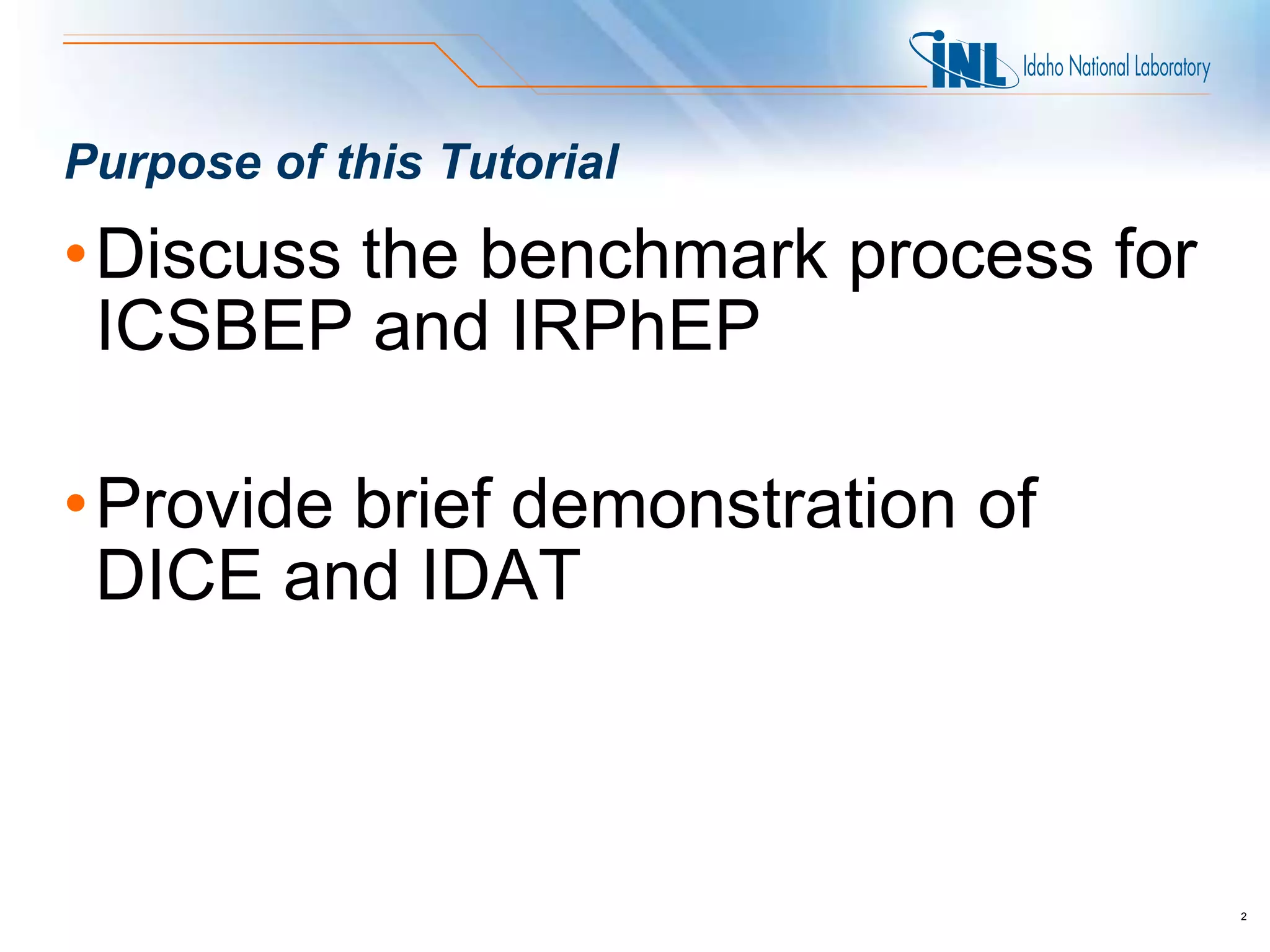 INL Idaho National Laboratory

Purpose of this Tutorial

• Discuss the benchmark process for ICSBEP and IRPhEP

• Provide brief demonstration of DICE and IDAT

2